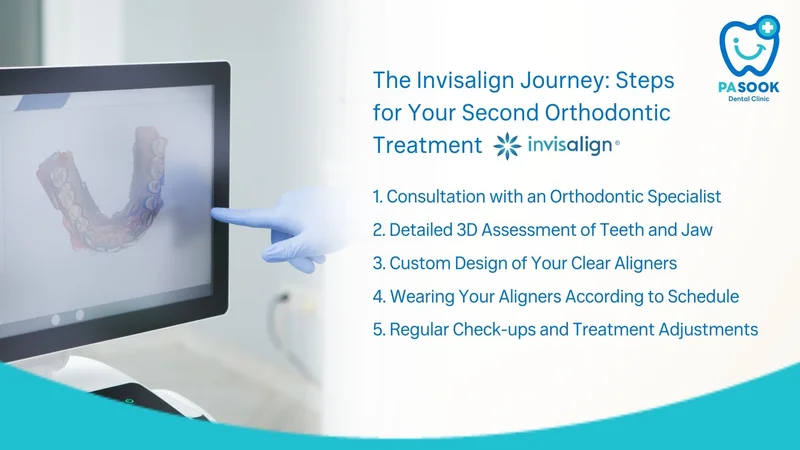 PASOOK
Dental Clinic

The Invisalign Journey: Steps for Your Second Orthodontic Treatment invisalign®

1. Consultation with an Orthodontic Specialist
2. Detailed 3D Assessment of Teeth and Jaw
3. Custom Design of Your Clear Aligners
4. Wearing Your Aligners According to Schedule
5. Regular Check-ups and Treatment Adjustments